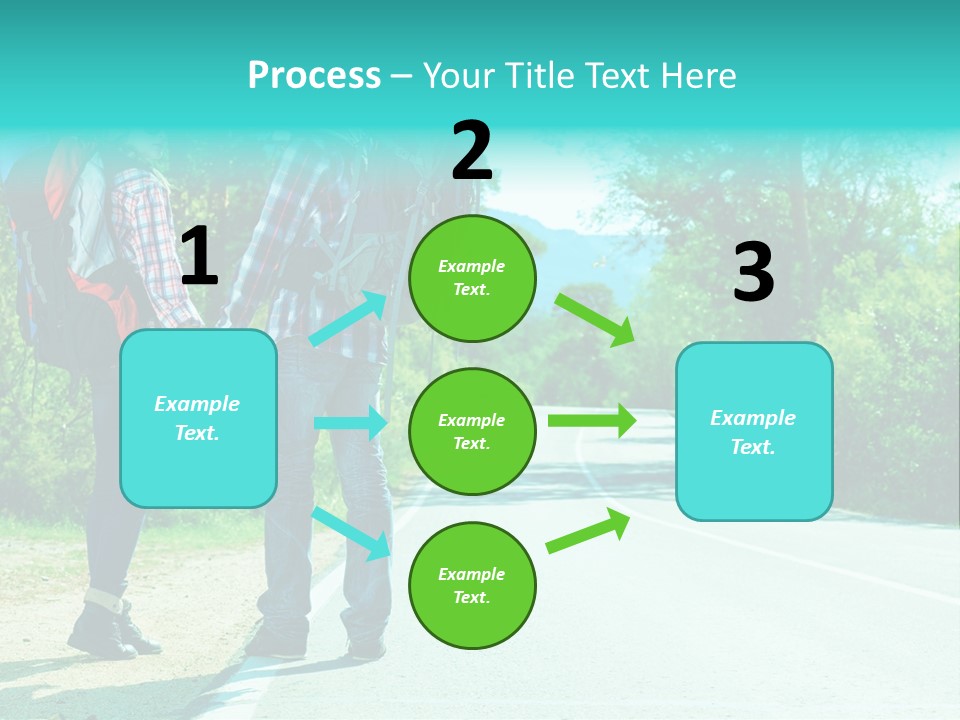 Process – Your Title Text Here

1

Example Text.

2

Example Text.

Example Text.

Example Text.

3

Example Text.